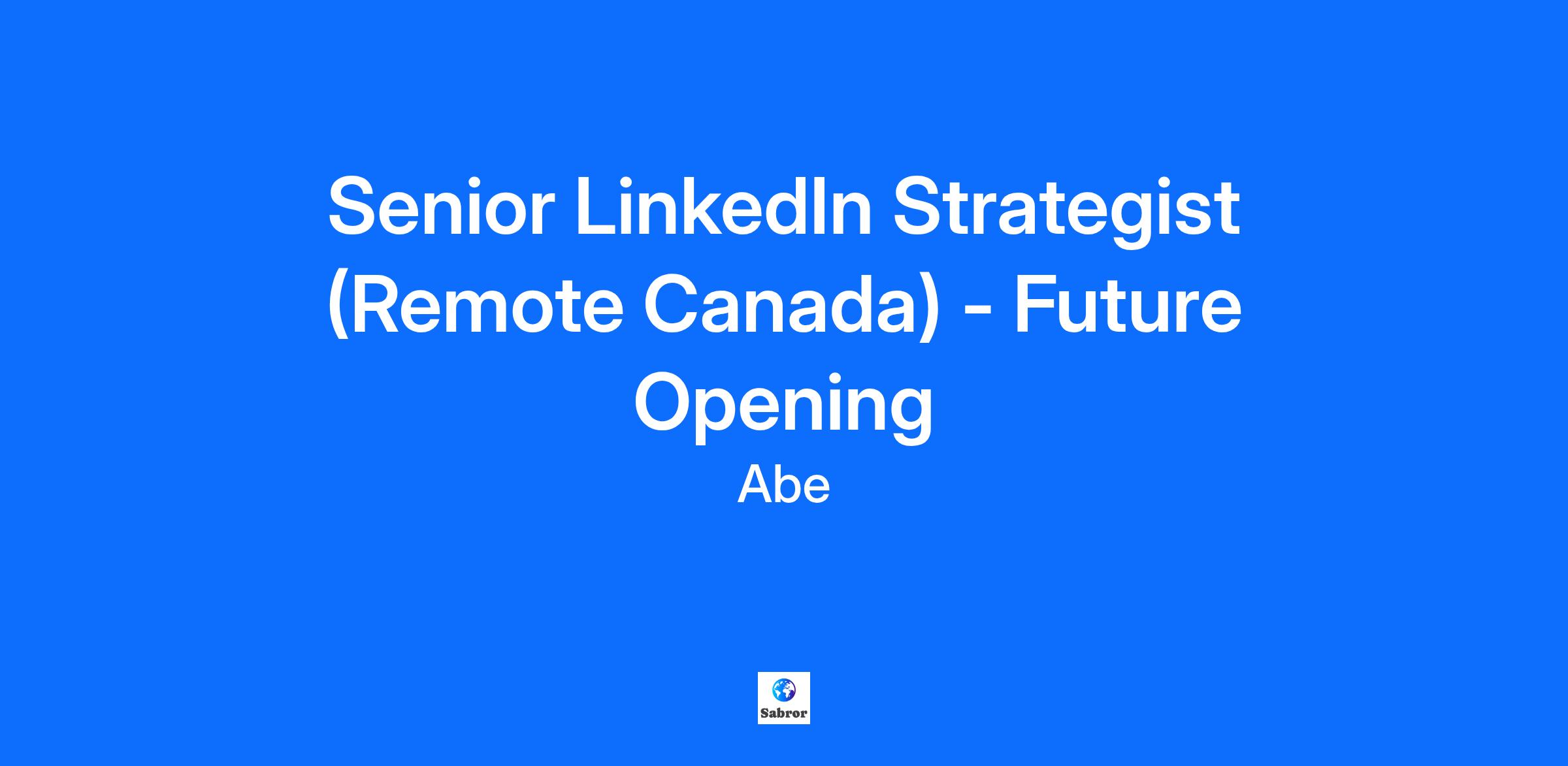 Senior LinkedIn Strategist (Remote Canada) - Future Opening

Abe

Sabror